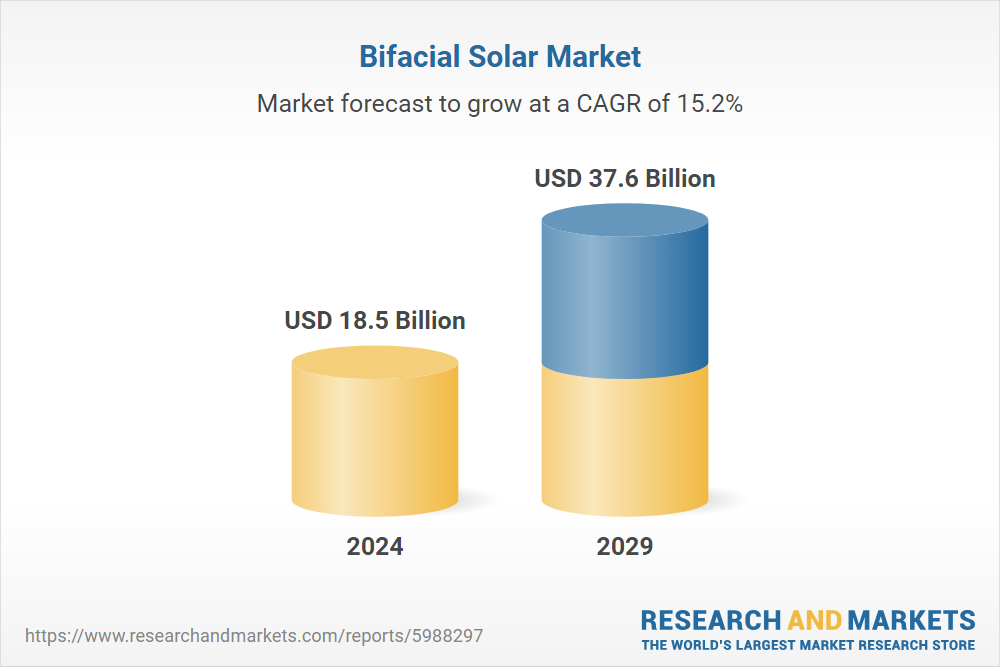 Bifacial Solar Market

Market forecast to grow at a CAGR of 15.2%

USD 18.5 Billion

USD 37.6 Billion

2024

2029

https://www.researchandmarkets.com/reports/5988297

RESEARCH AND MARKETS
THE WORLD'S LARGEST MARKET RESEARCH STORE